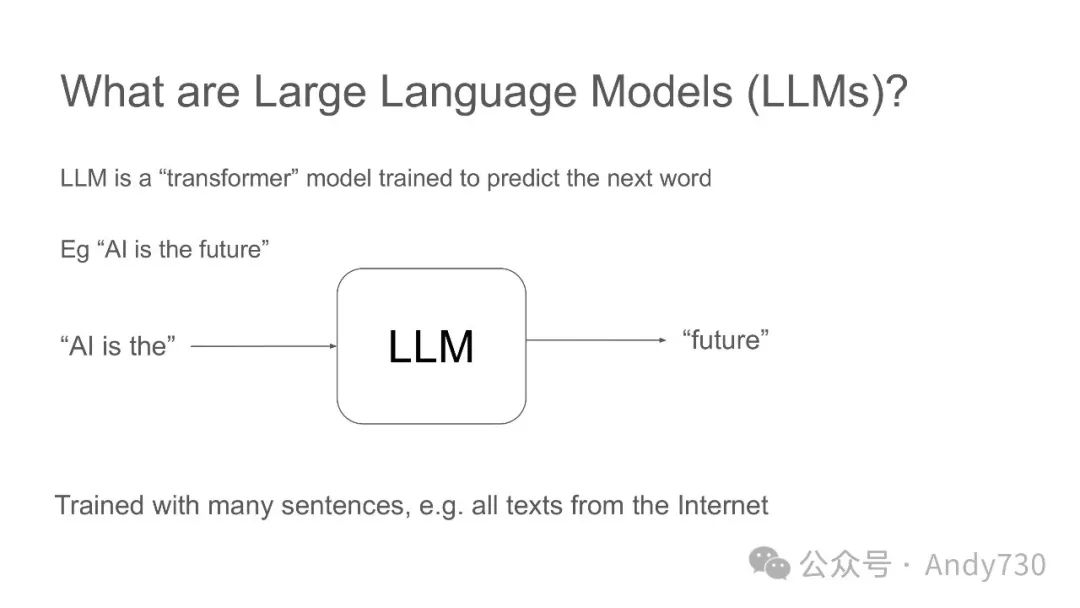 What are Large Language Models (LLMs)?

LLM is a “transformer” model trained to predict the next word

Eg “AI is the future”

“AI is the”

LLM

“future”

Trained with many sentences, e.g. all texts from the Internet

公众号 · Andy730